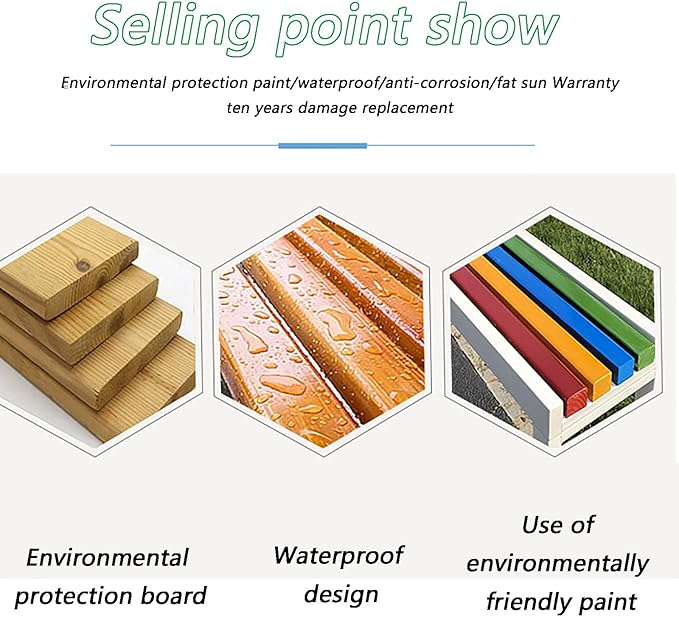 Selling point show

Environmental protection paint/waterproof/anti-corrosion/fat sun Warranty ten years damage replacement

Environmental protection board

Waterproof design

Use of environmentally friendly paint